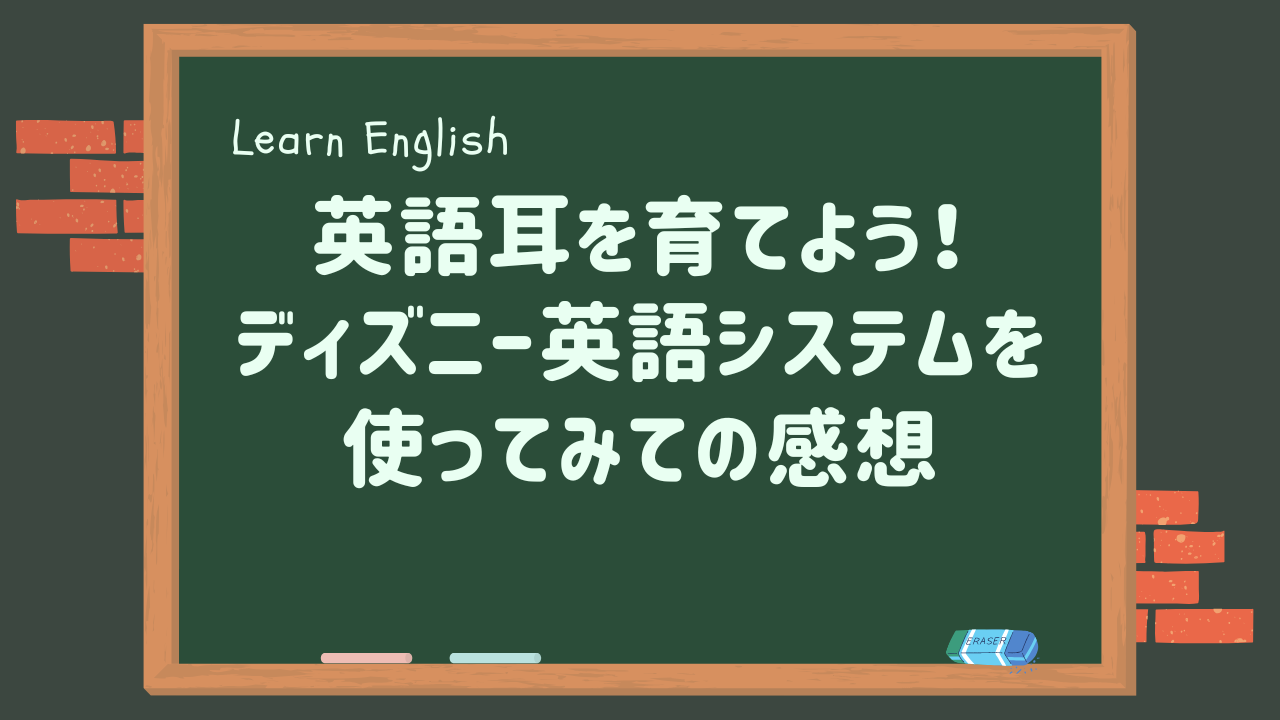 Learn English

英語耳を育てよう！
ディズニー英語システムを
使ってみての感想

ERASER